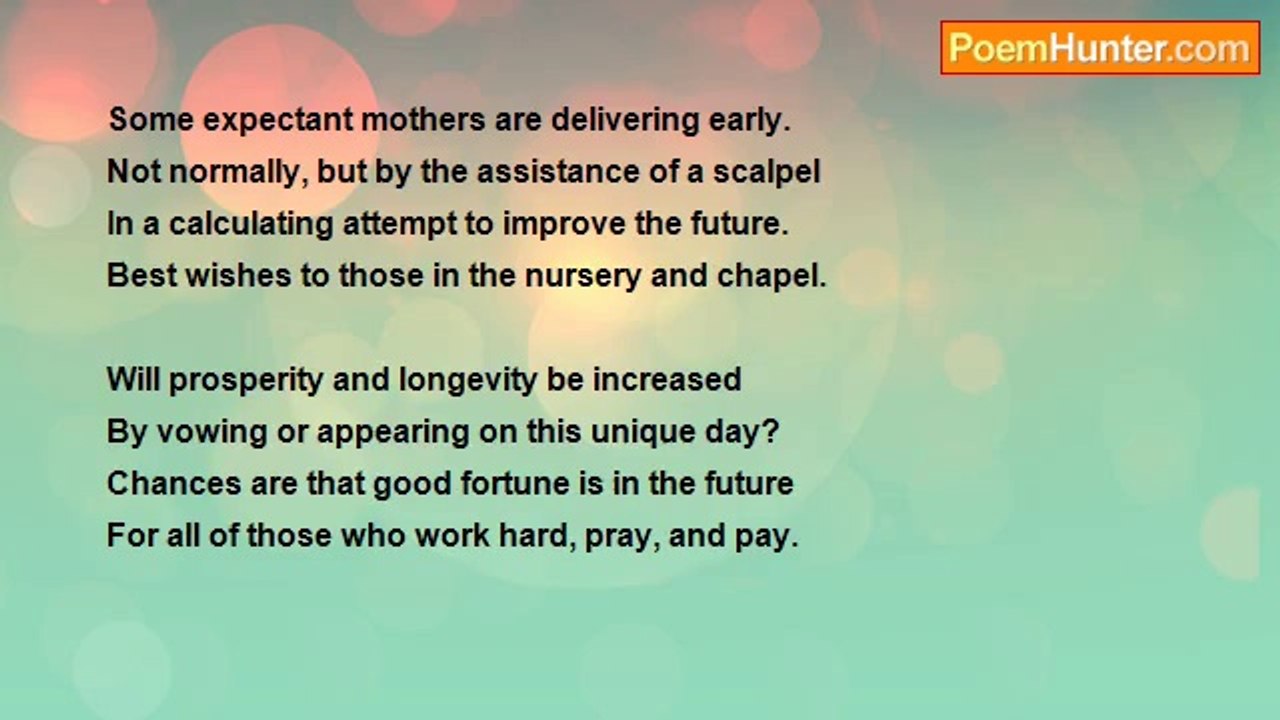 PoemHunter.com

Some expectant mothers are delivering early.
Not normally, but by the assistance of a scalpel
In a calculating attempt to improve the future.
Best wishes to those in the nursery and chapel.

Will prosperity and longevity be increased
By vowing or appearing on this unique day?
Chances are that good fortune is in the future
For all of those who work hard, pray, and pay.